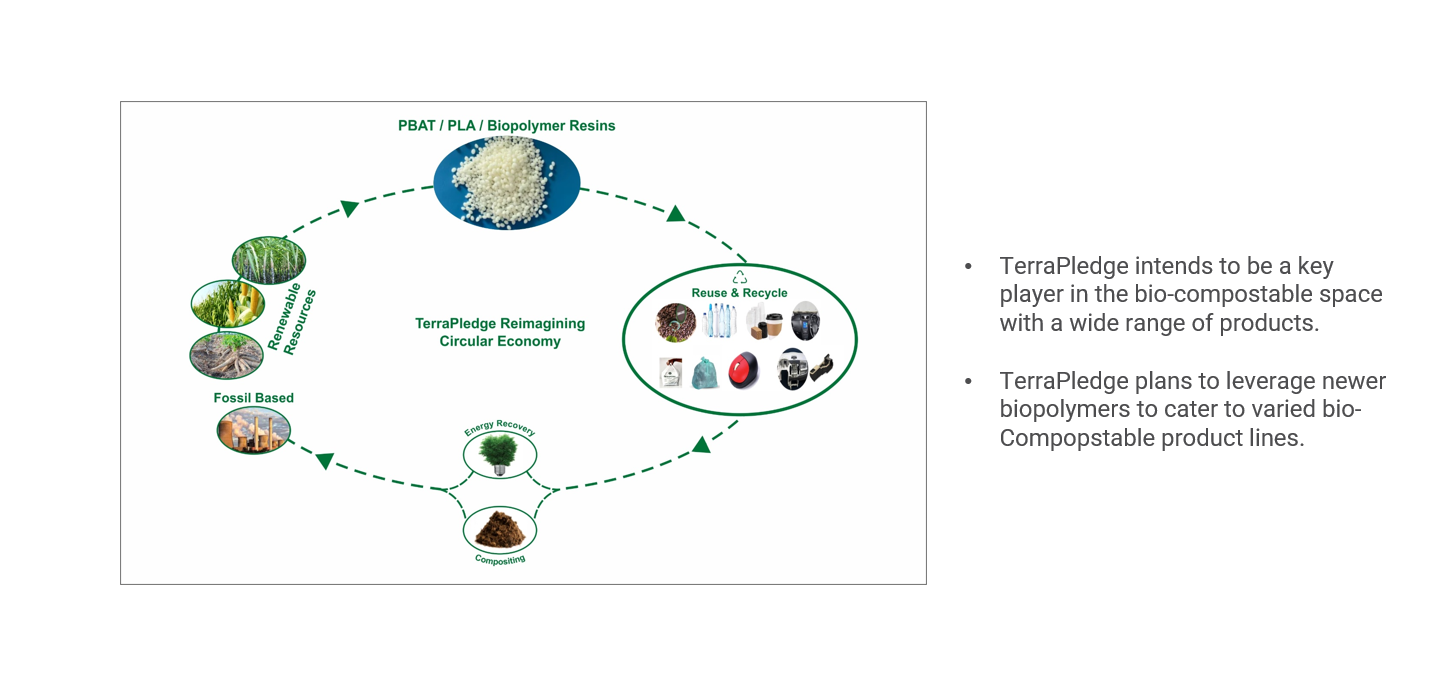 PBAT / PLA / Biopolymer Resins

Renewable Resources

TerraPledge Reimagining Circular Economy

Reuse & Recycle

Fossil Based

Energy Recovery

Compositing

• TerraPledge intends to be a key player in the bio-compostable space with a wide range of products.

• TerraPledge plans to leverage newer biopolymers to cater to varied bio-Compopstable product lines.